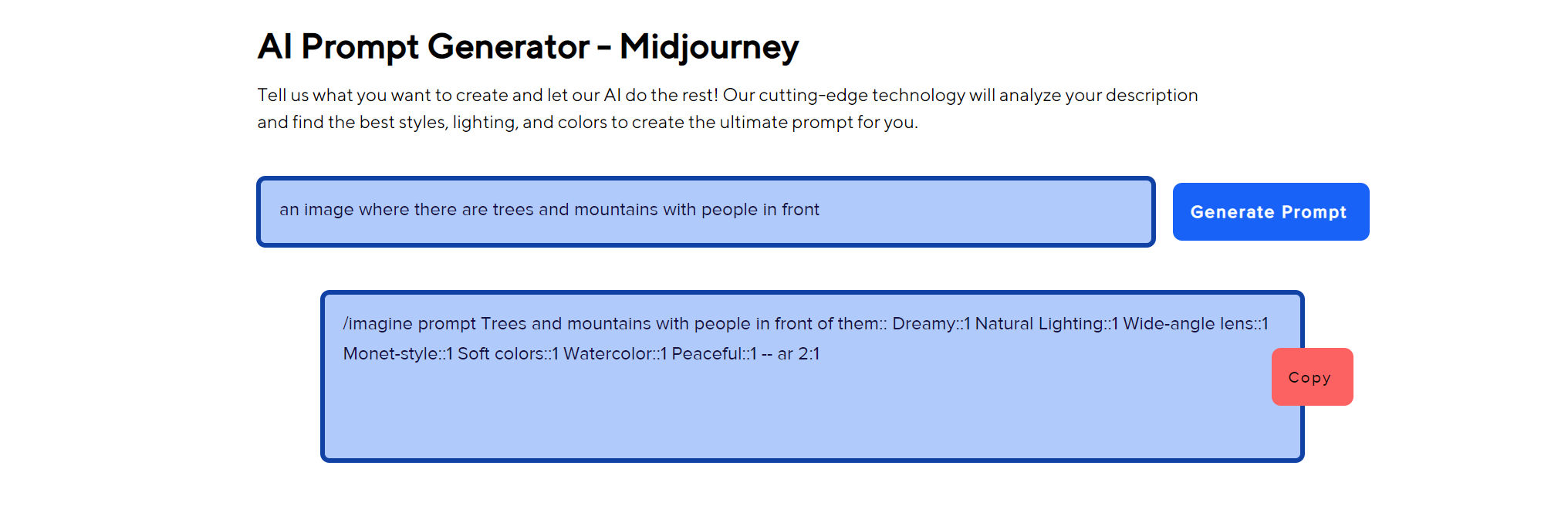 AI Prompt Generator - Midjourney

Tell us what you want to create and let our AI do the rest! Our cutting-edge technology will analyze your description and find the best styles, lighting, and colors to create the ultimate prompt for you.

an image where there are trees and mountains with people in front

Generate Prompt

/imagine prompt Trees and mountains with people in front of them:: Dreamy::1 Natural Lighting::1 Wide-angle lens::1 Monet-style::1 Soft colors::1 Watercolor::1 Peaceful::1 -- ar 2:1

Copy